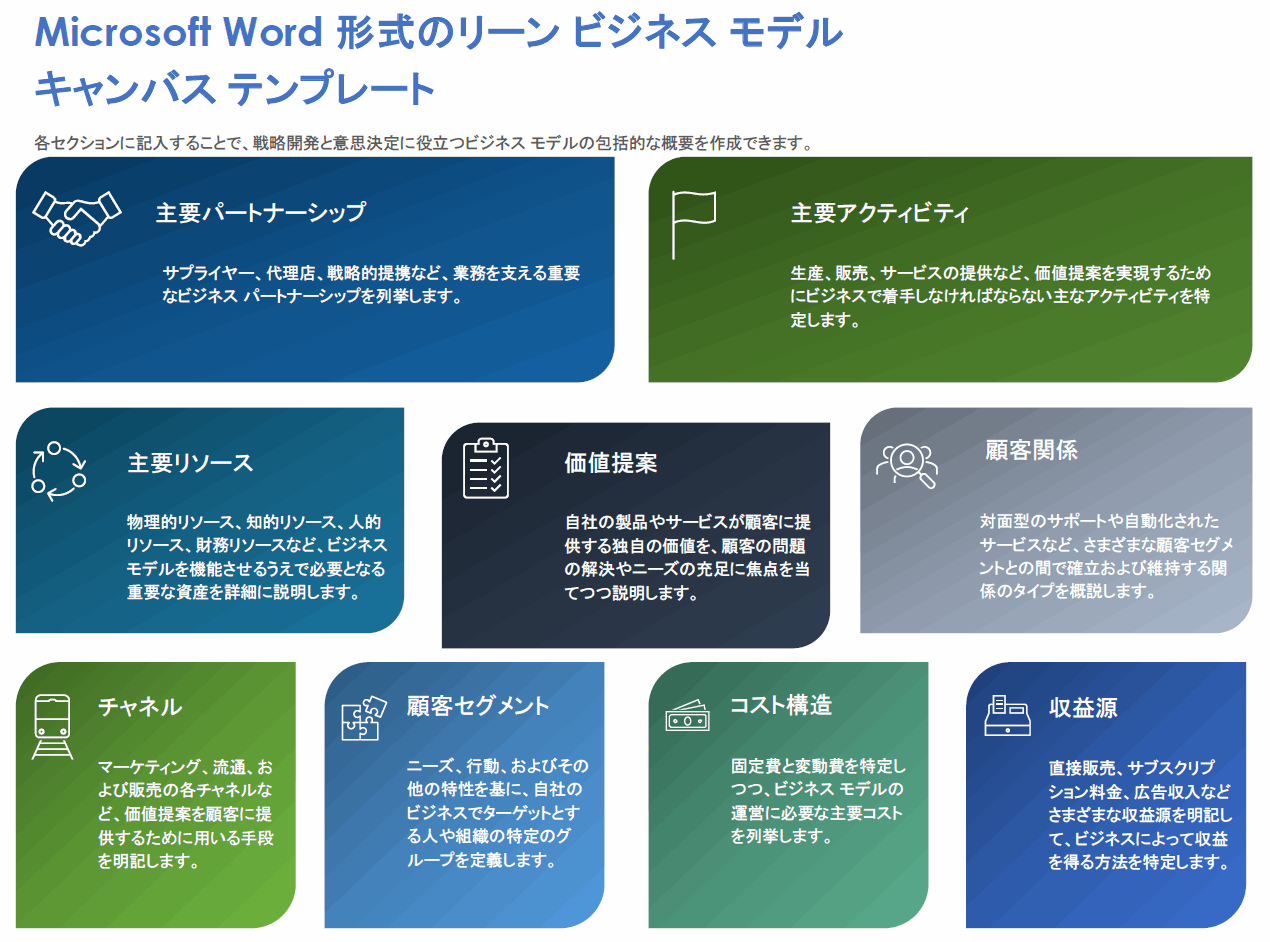 Microsoft Word 形式のリーン ビジネス モデル キャンバス テンプレート

各セクションに記入することで、戦略開発と意思決定に役立つビジネス モデルの包括的な概要を作成できます。

主要パートナーシップ

サプライヤー、代理店、戦略的提携など、業務を支える重要なビジネス パートナーシップを列挙します。

主要アクティビティ

生産、販売、サービスの提供など、価値提案を実現するためにビジネスで着手しなければならない主なアクティビティを特定します。

主要リソース

物理的リソース、知的リソース、人的リソース、財務リソースなど、ビジネス モデルを機能させるうえで必要となる重要な資産を詳細に説明します。

価値提案

自社の製品やサービスが顧客に提供する独自の価値を、顧客の問題の解決やニーズの充足に焦点を当てつつ説明します。

顧客関係

対面型のサポートや自動化されたサービスなど、さまざまな顧客セグメントとの間で確立および維持する関係のタイプを概説します。

チャネル

マーケティング、流通、および販売の各チャネルなど、価値提案を顧客に提供するために用いる手段を明記します。

顧客セグメント

ニーズ、行動、およびその他の特性を基に、自社のビジネスでターゲットとする人や組織の特定のグループを定義します。

コスト構造

固定費と変動費を特定しつつ、ビジネス モデルの運営に必要な主要コストを列挙します。

収益源

直接販売、サブスクリプション料金、広告収入などさまざまな収益源を明記して、ビジネスによって収益を得る方法を特定します。